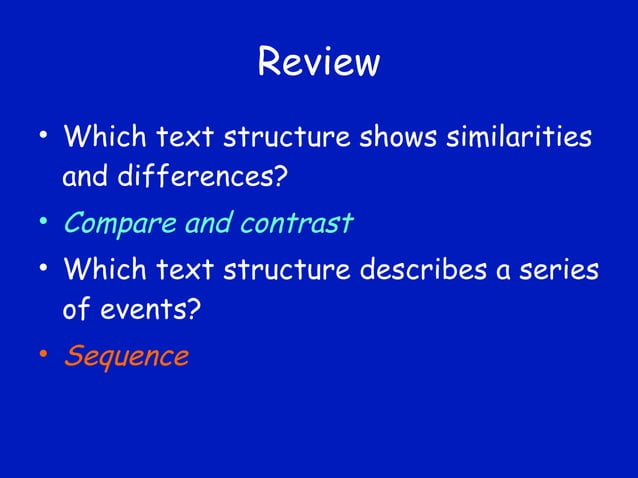 Review

• Which text structure shows similarities and differences?
• Compare and contrast
• Which text structure describes a series of events?
• Sequence